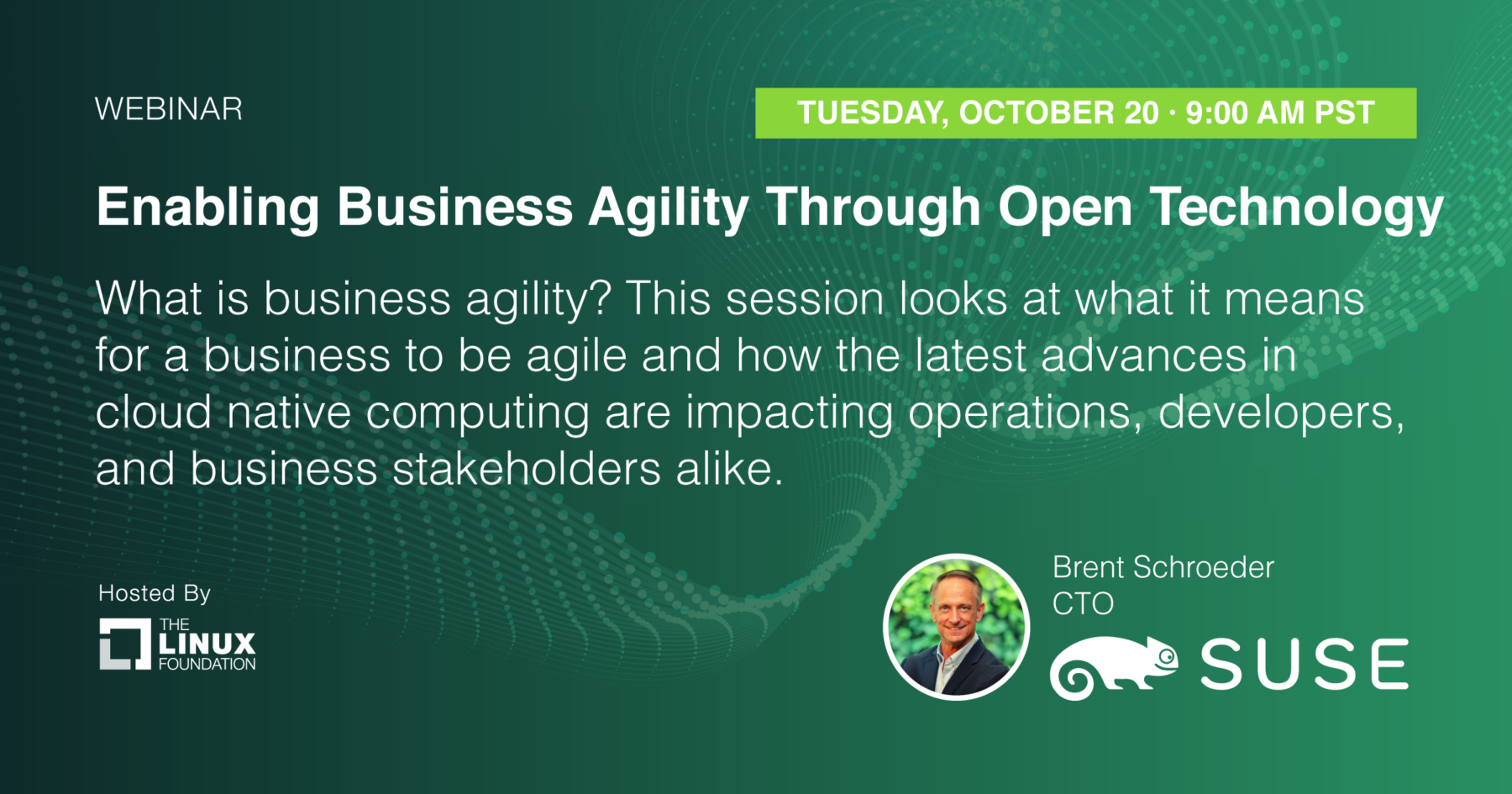 WEBINAR

TUESDAY, OCTOBER 20 · 9:00 AM PST

Enabling Business Agility Through Open Technology

What is business agility? This session looks at what it means for a business to be agile and how the latest advances in cloud native computing are impacting operations, developers, and business stakeholders alike.

Hosted By

THE LINUX FOUNDATION

Brent Schroeder
CTO

SUSE